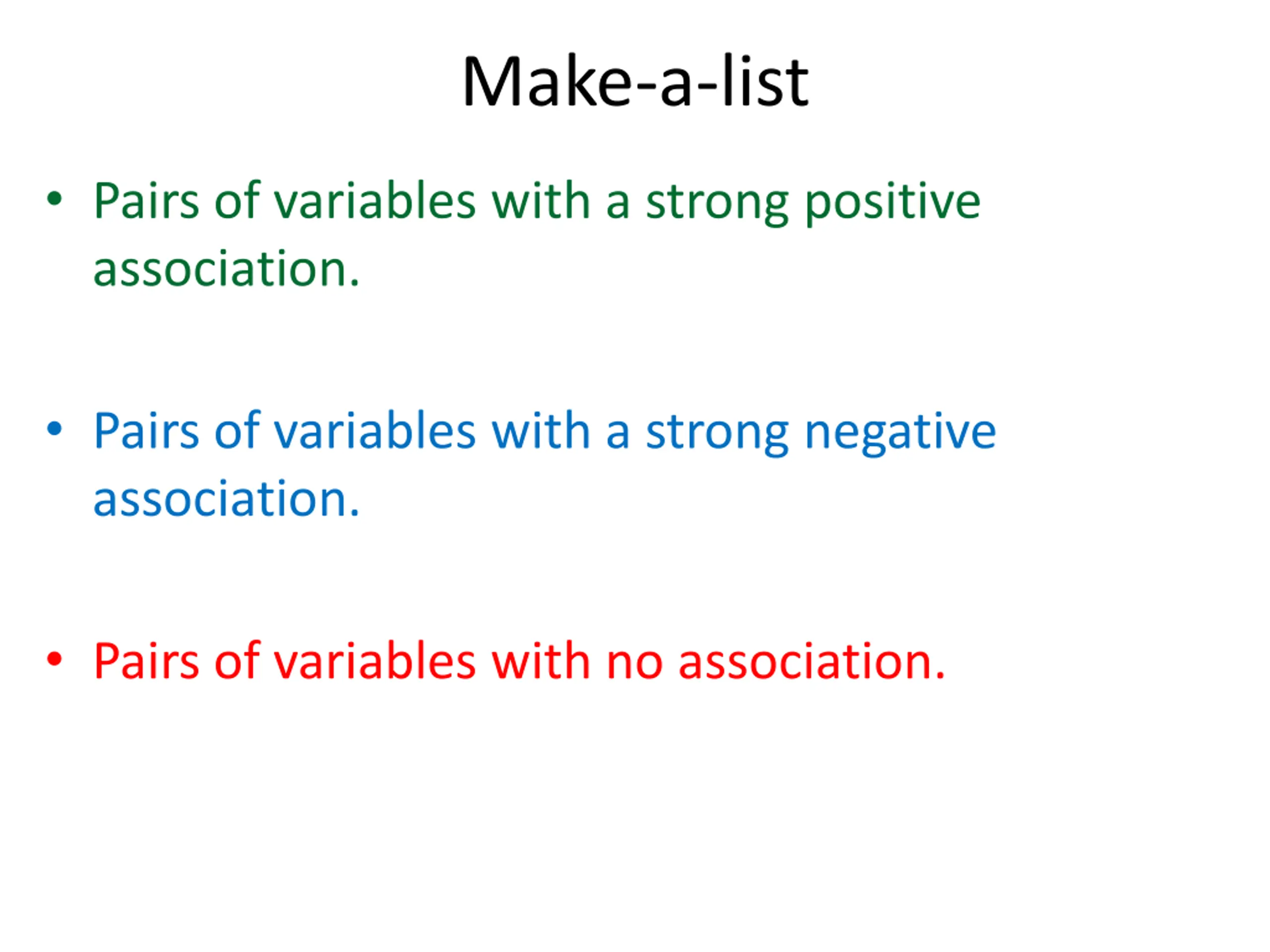 Make-a-list

• Pairs of variables with a strong positive association.

• Pairs of variables with a strong negative association.

• Pairs of variables with no association.